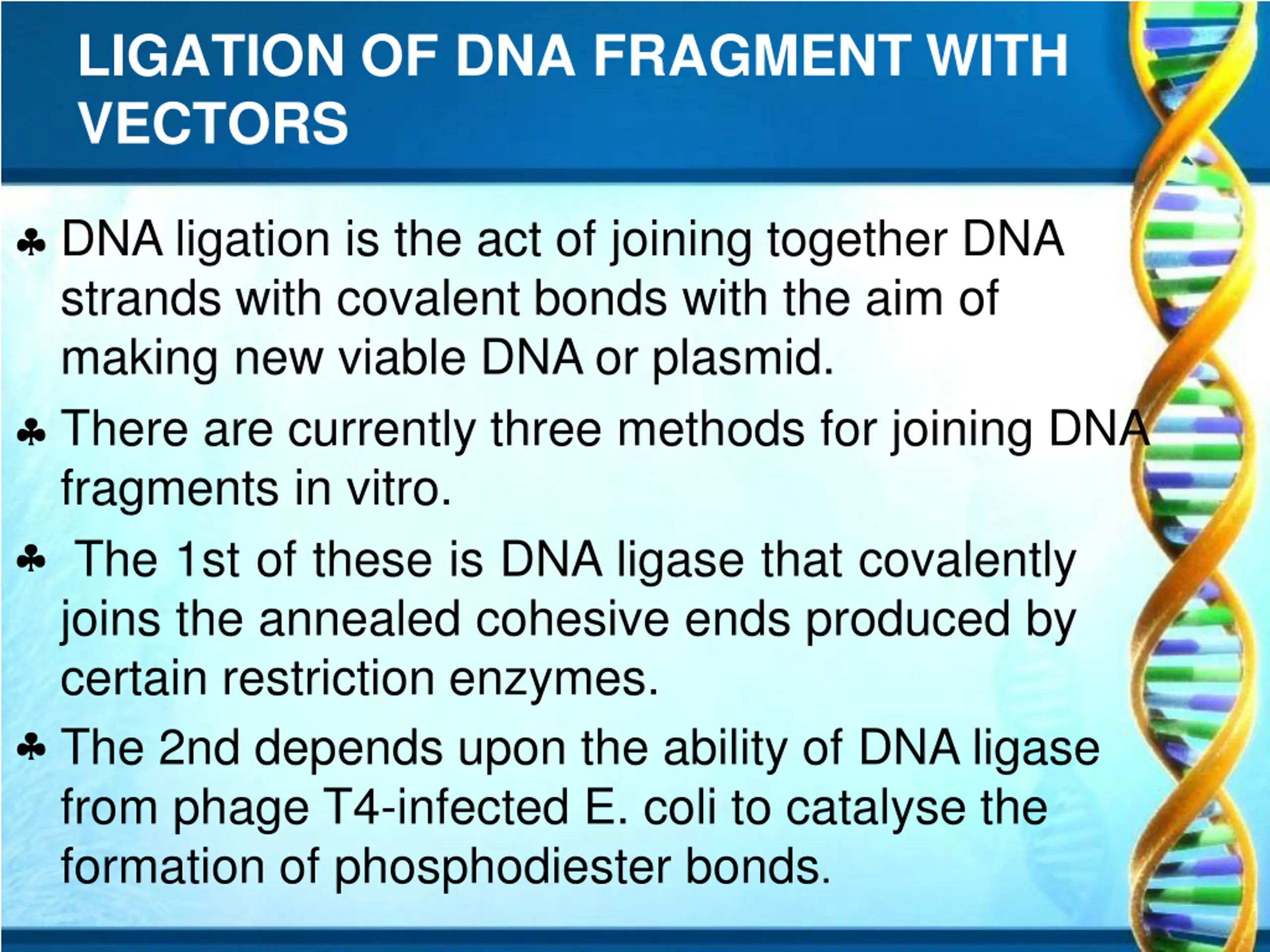 LIGATION OF DNA FRAGMENT WITH VECTORS

♣ DNA ligation is the act of joining together DNA strands with covalent bonds with the aim of making new viable DNA or plasmid.

♣ There are currently three methods for joining DNA fragments in vitro.

♣ The 1st of these is DNA ligase that covalently joins the annealed cohesive ends produced by certain restriction enzymes.

♣ The 2nd depends upon the ability of DNA ligase from phage T4-infected E. coli to catalyse the formation of phosphodiester bonds.